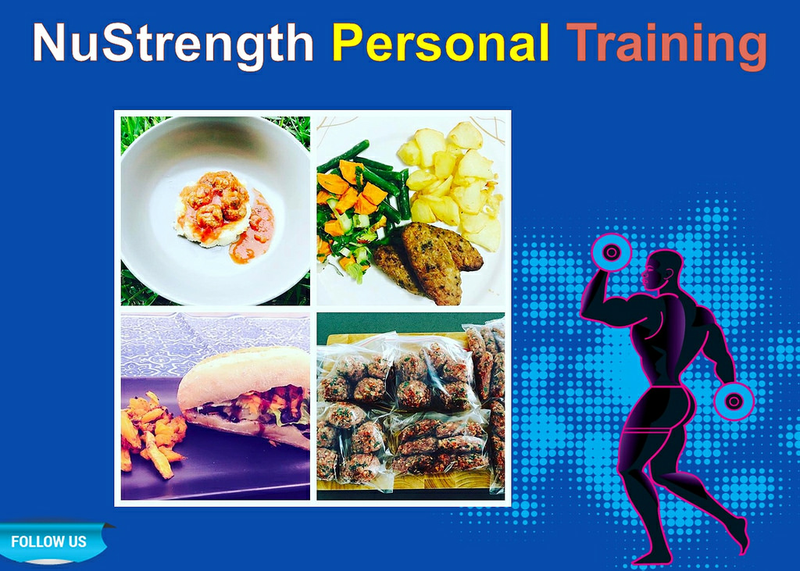 NuStrength Personal Training

FOLLOW US